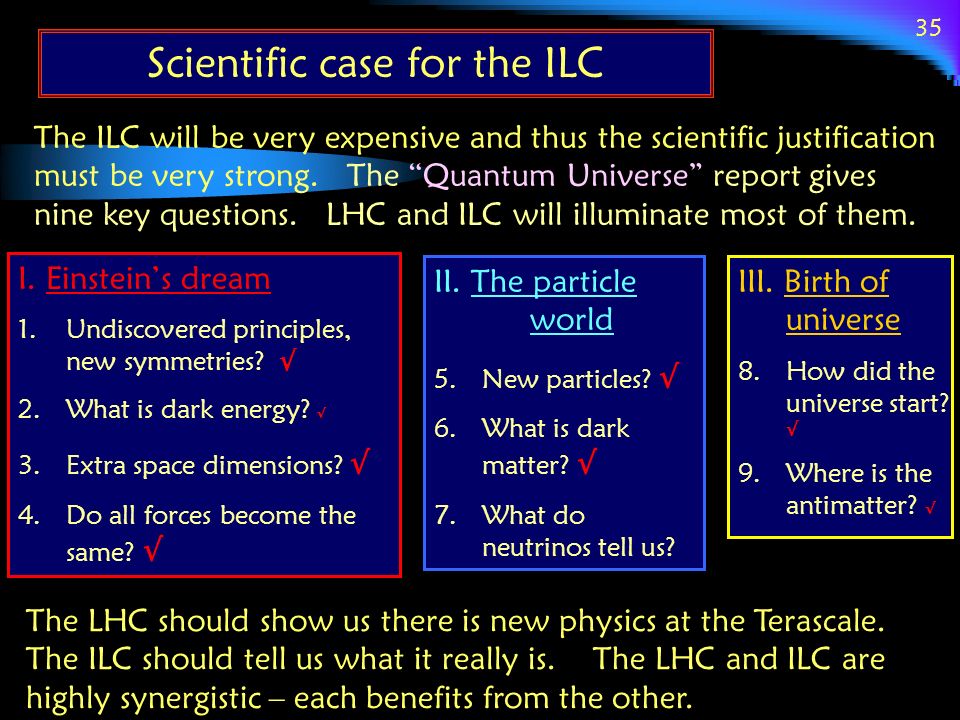 35

Scientific case for the ILC

The ILC will be very expensive and thus the scientific justification must be very strong. The “Quantum Universe” report gives nine key questions. LHC and ILC will illuminate most of them.

I. Einstein`s dream
1. Undiscovered principles, new symmetries? √
2. What is dark energy? √
3. Extra space dimensions? √
4. Do all forces become the same? √

II. The particle world
5. New particles? √
6. What is dark matter? √
7. What do neutrinos tell us?

III. Birth of universe
8. How did the universe start? √
9. Where is the antimatter? √

The LHC should show us there is new physics at the Terascale. The ILC should tell us what it really is. The LHC and ILC are highly synergistic – each benefits from the other.